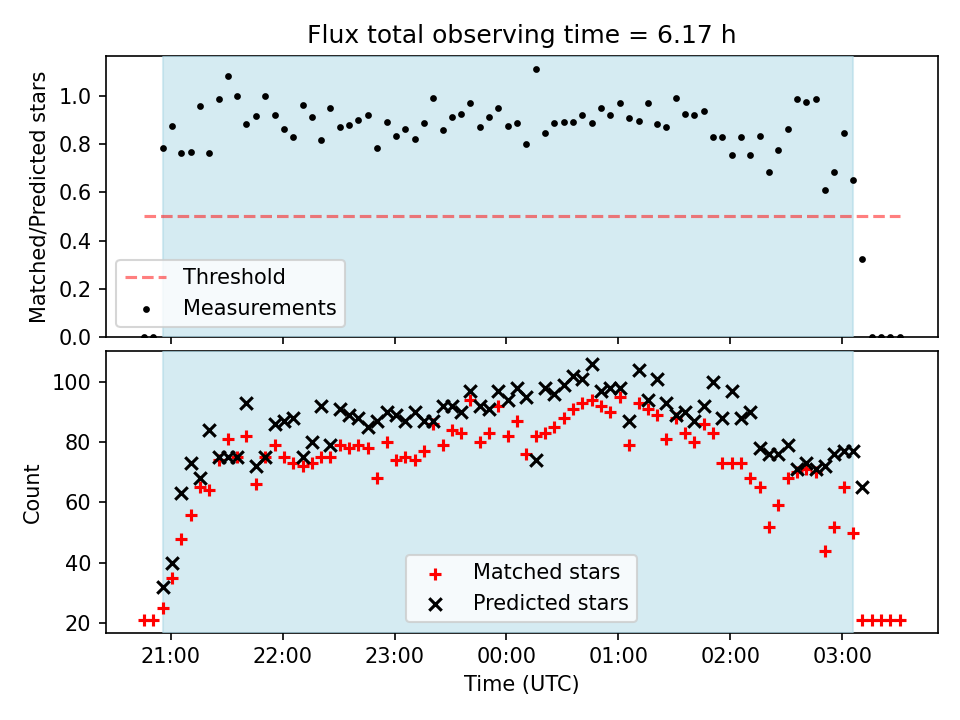 Flux total observing time = 6.17 h

Matched/Predicted stars

1.0
0.8
0.6
0.4
0.2
0.0

Threshold
Measurements

Count

100
80
60
40
20

Matched stars
Predicted stars

21:00
22:00
23:00
00:00
01:00
02:00
03:00

Time (UTC)